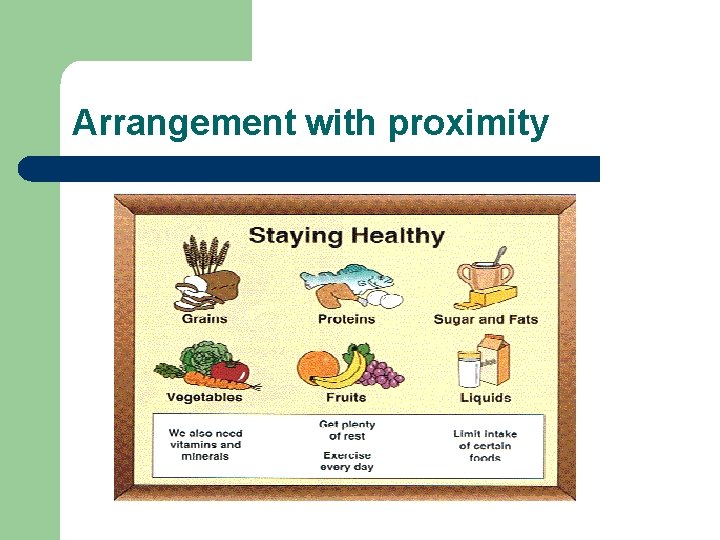 Arrangement with proximity

Staying Healthy

Grains

Proteins

Sugar and Fats

Vegetables

Fruits

Liquids

We also need vitamins and minerals

Get plenty of rest

Exercise every day

Limit intake of certain foods